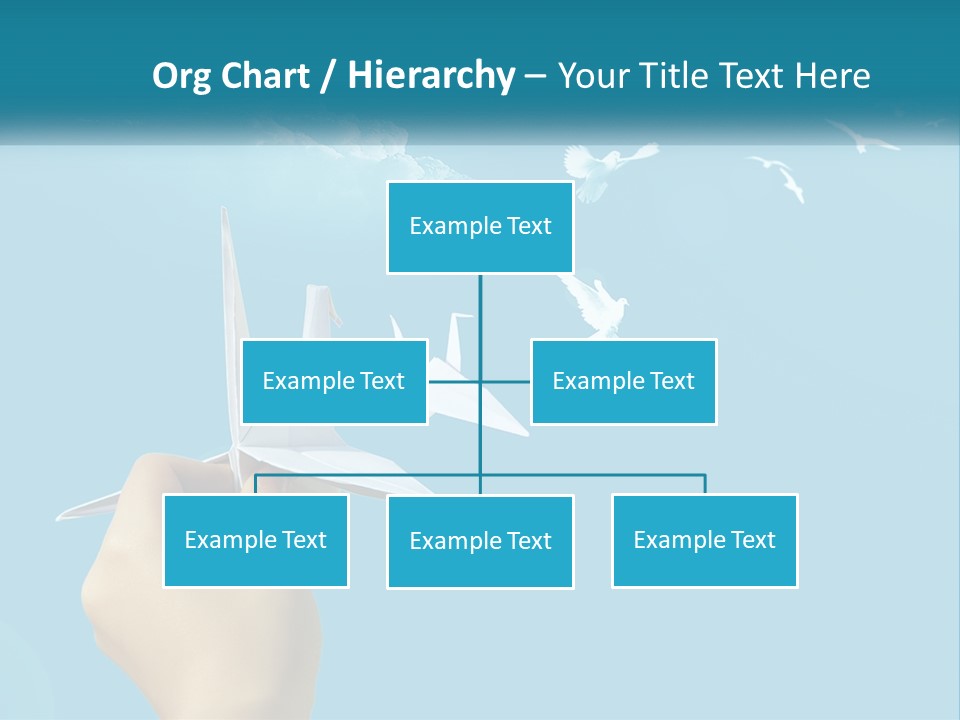 Org Chart / Hierarchy – Your Title Text Here

Example Text

Example Text

Example Text

Example Text

Example Text

Example Text